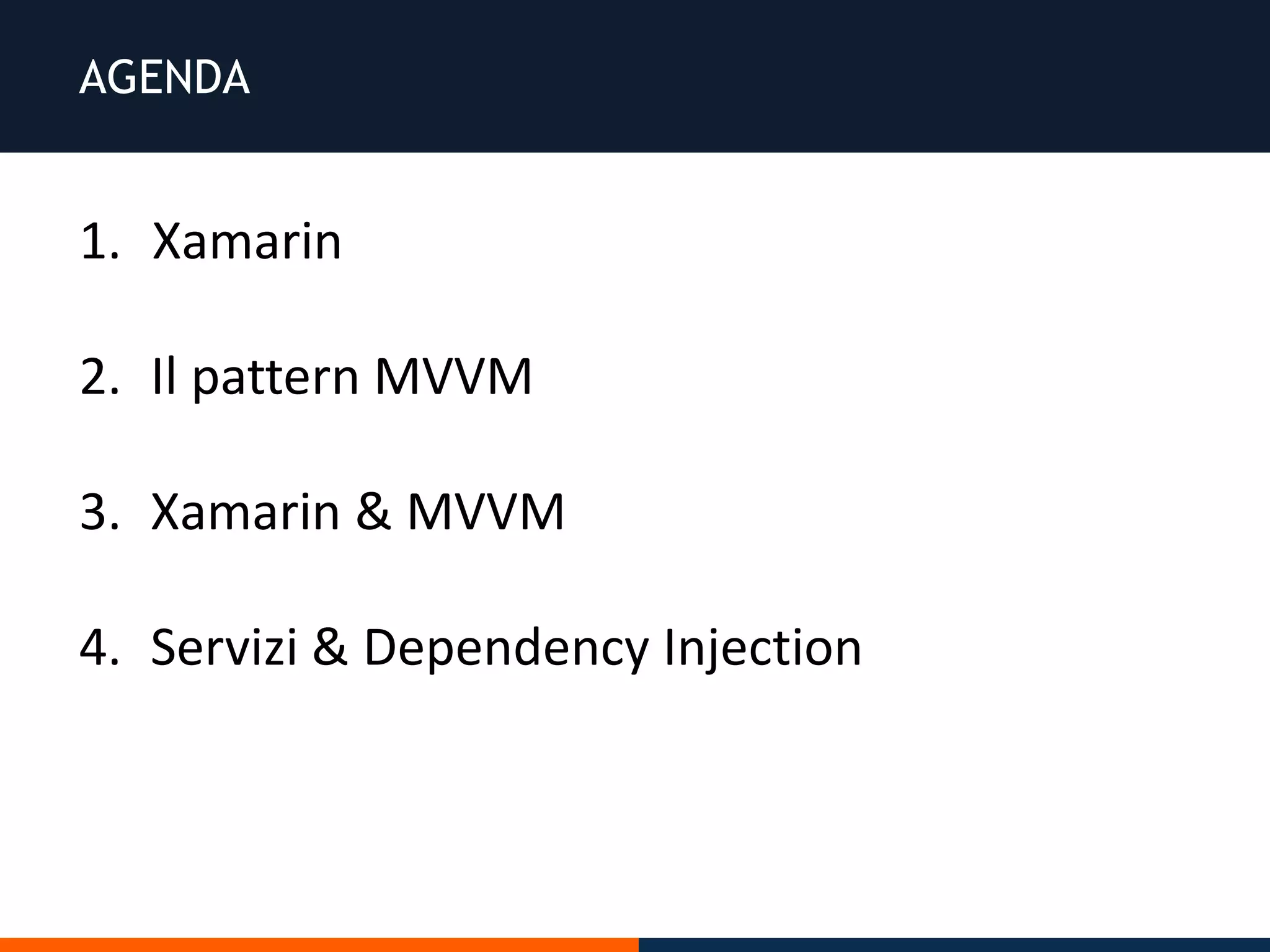 AGENDA

1. Xamarin

2. Il pattern MVVM

3. Xamarin & MVVM

4. Servizi & Dependency Injection